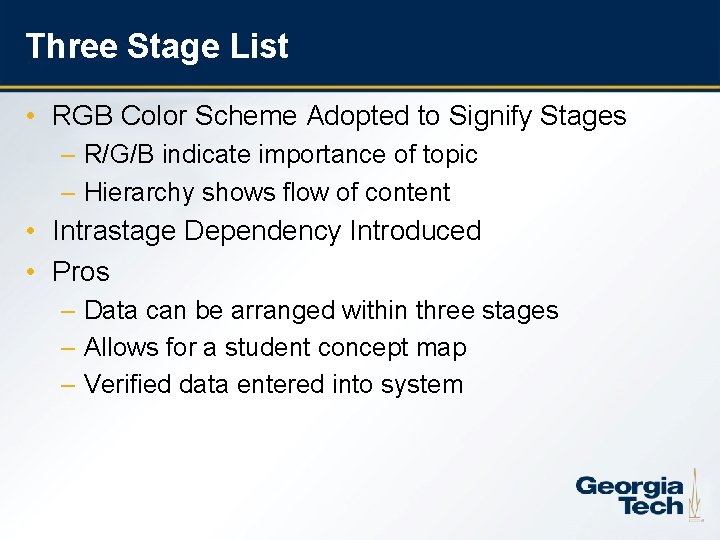 Three Stage List

• RGB Color Scheme Adopted to Signify Stages
 – R/G/B indicate importance of topic
 – Hierarchy shows flow of content
• Intrastage Dependency Introduced
• Pros
 – Data can be arranged within three stages
 – Allows for a student concept map
 – Verified data entered into system

Georgia Tech